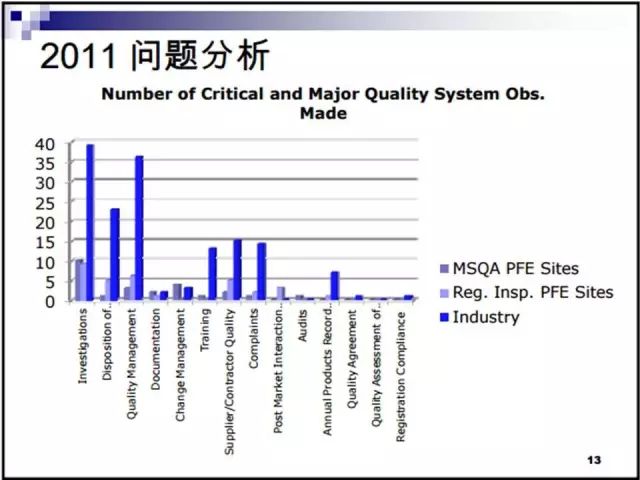 2011 问题分析

Number of Critical and Major Quality System Obs. Made

40
35
30
25
20
15
10
5
0

Investigations
Disposition of...
Quality Management
Documentation
Change Management
Training
Supplier/Contractor Quality
Complaints
Post Market Interaction...
Audits
Annual Products Record...
Quality Agreement
Quality Assessment of...
Registration Compliance

MSQA PFE Sites
Reg. Insp. PFE Sites
Industry

13